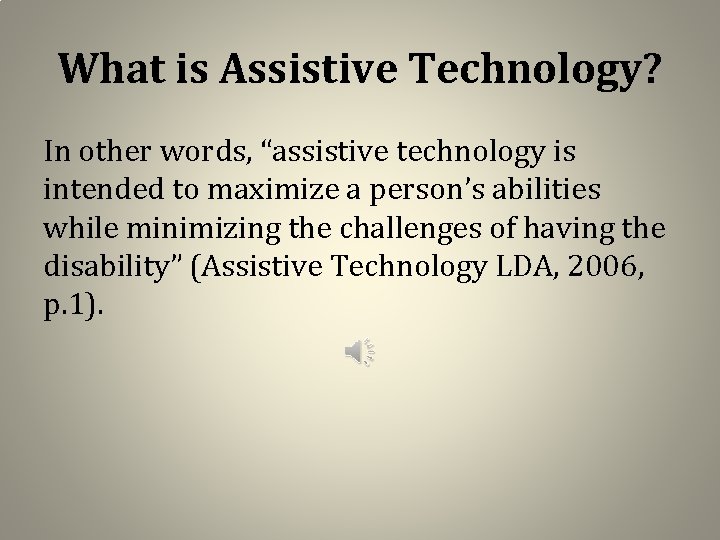 What is Assistive Technology?

In other words, “assistive technology is intended to maximize a person’s abilities while minimizing the challenges of having the disability” (Assistive Technology LDA, 2006, p.1).